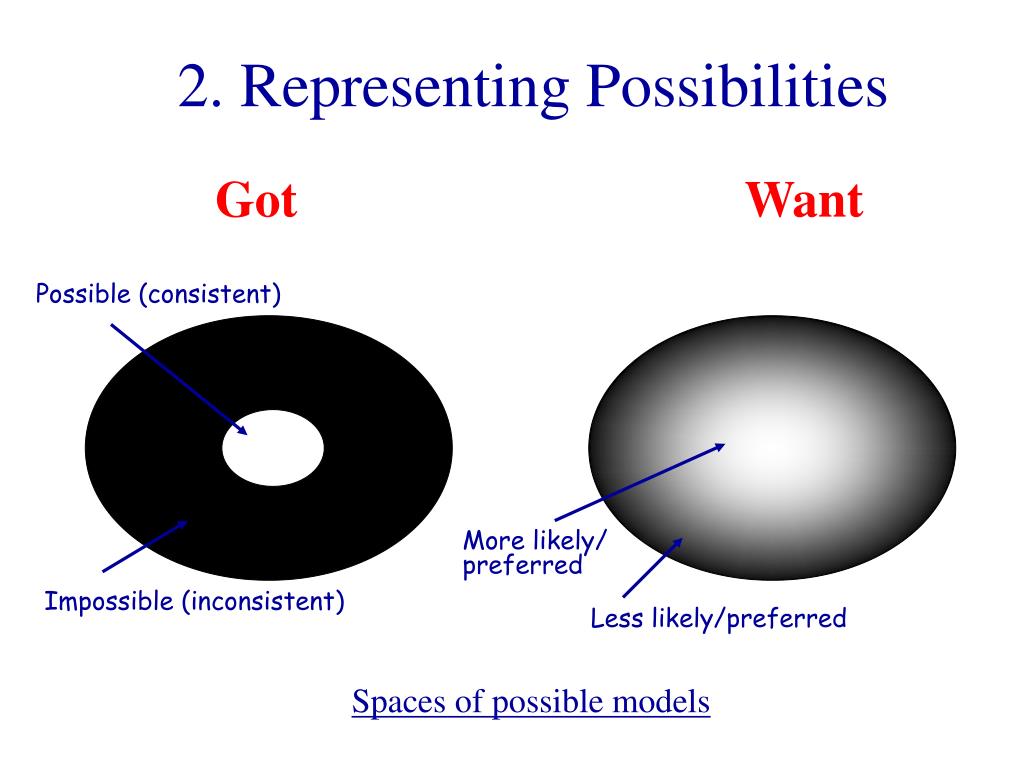 2. Representing Possibilities

Got

Want

Possible (consistent)

Impossible (inconsistent)

More likely/ preferred

Less likely/preferred

Spaces of possible models